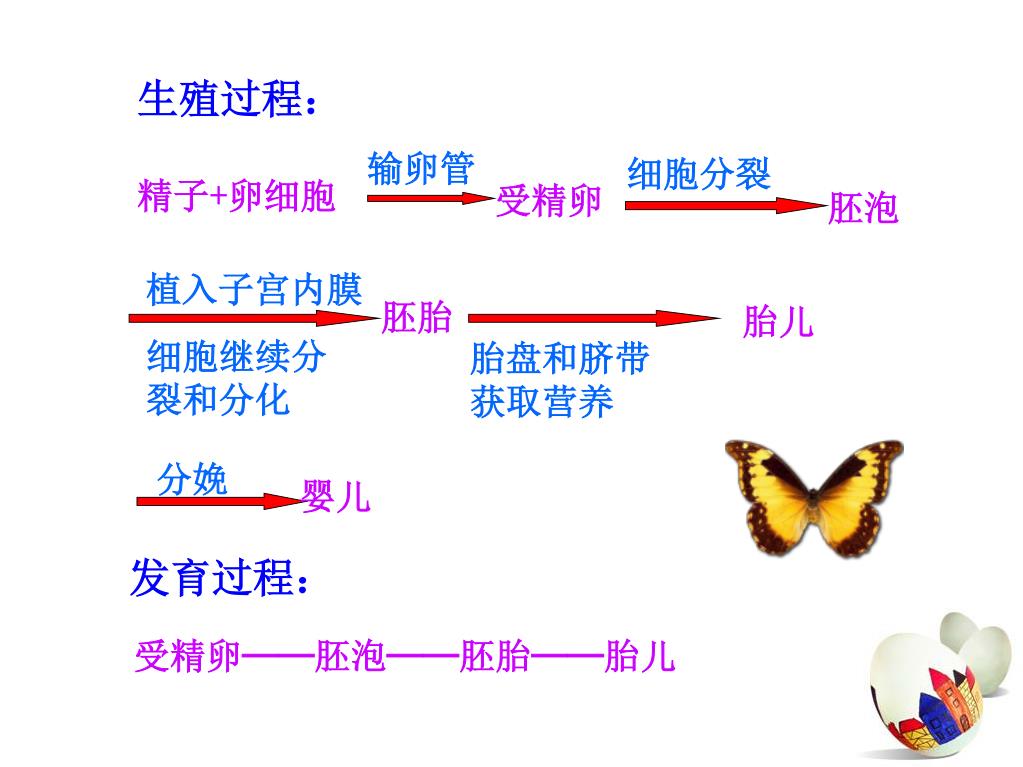 生殖过程：

精子+卵细胞 输卵管 受精卵 细胞分裂 胚泡

植入子宫内膜 细胞继续分裂和分化 胚胎 胎盘和脐带获取营养 胎儿

分娩 婴儿

发育过程：

受精卵——胚泡——胚胎——胎儿